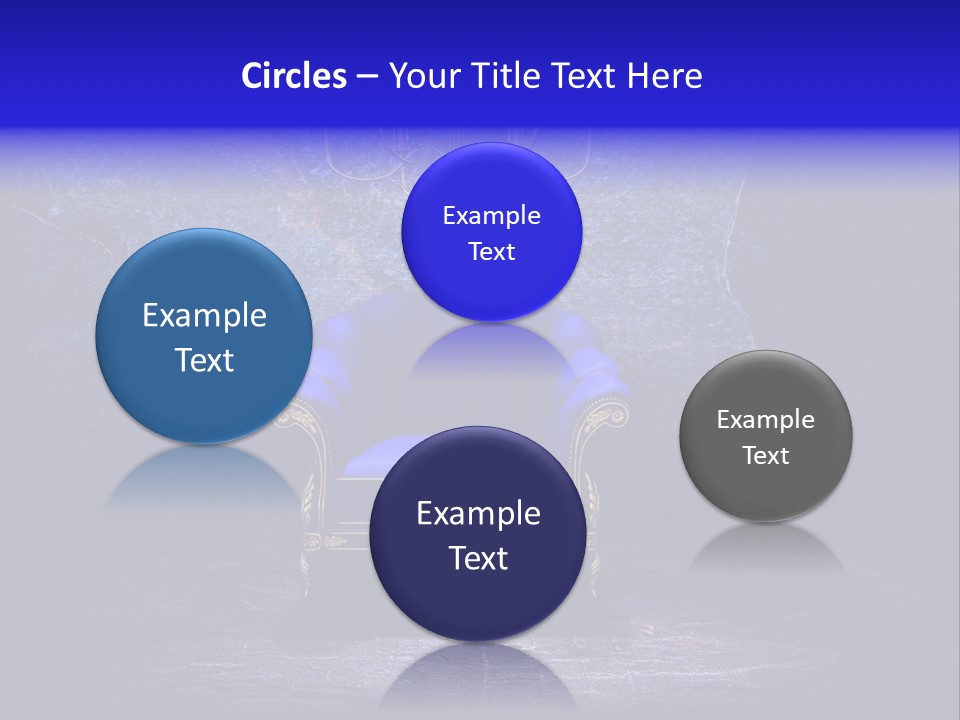 Circles – Your Title Text Here

Example Text

Example Text

Example Text

Example Text